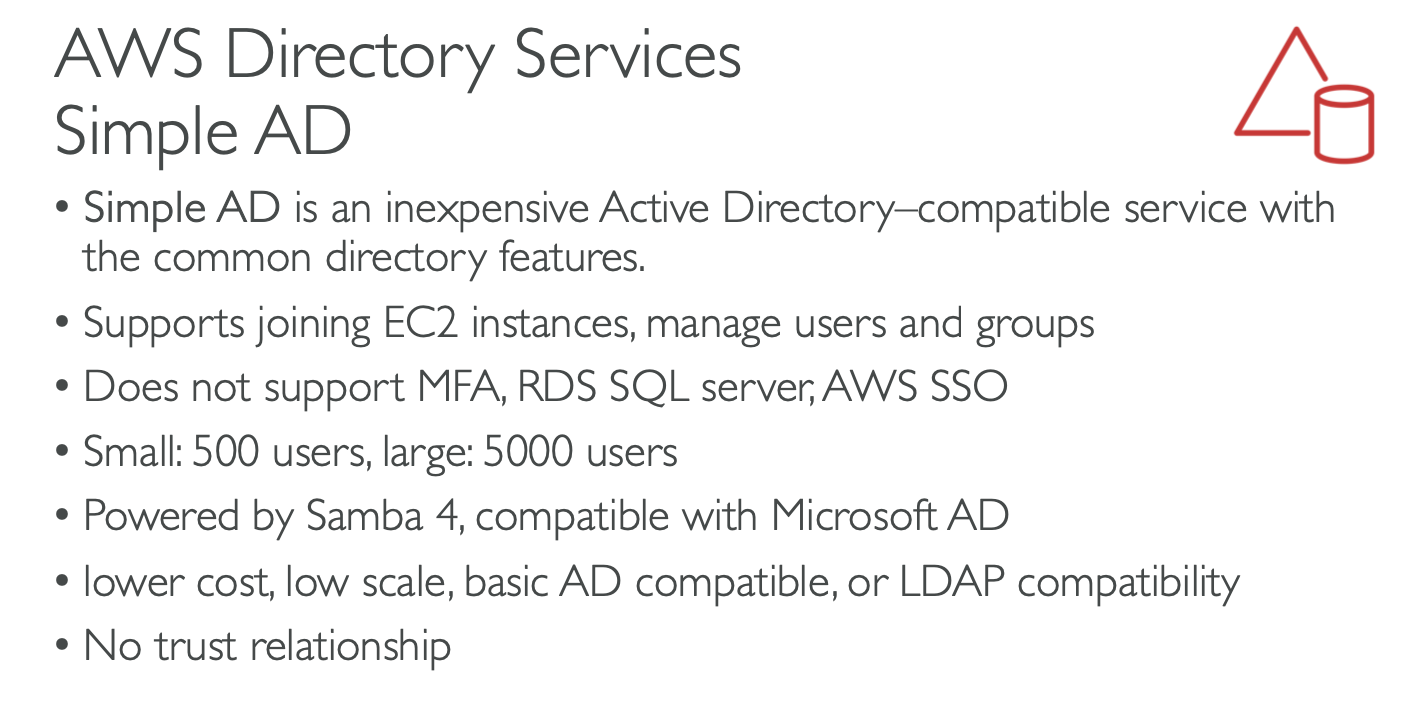 AWS Directory Services
Simple AD

• Simple AD is an inexpensive Active Directory–compatible service with the common directory features.
• Supports joining EC2 instances, manage users and groups
• Does not support MFA, RDS SQL server, AWS SSO
• Small: 500 users, large: 5000 users
• Powered by Samba 4, compatible with Microsoft AD
• lower cost, low scale, basic AD compatible, or LDAP compatibility
• No trust relationship